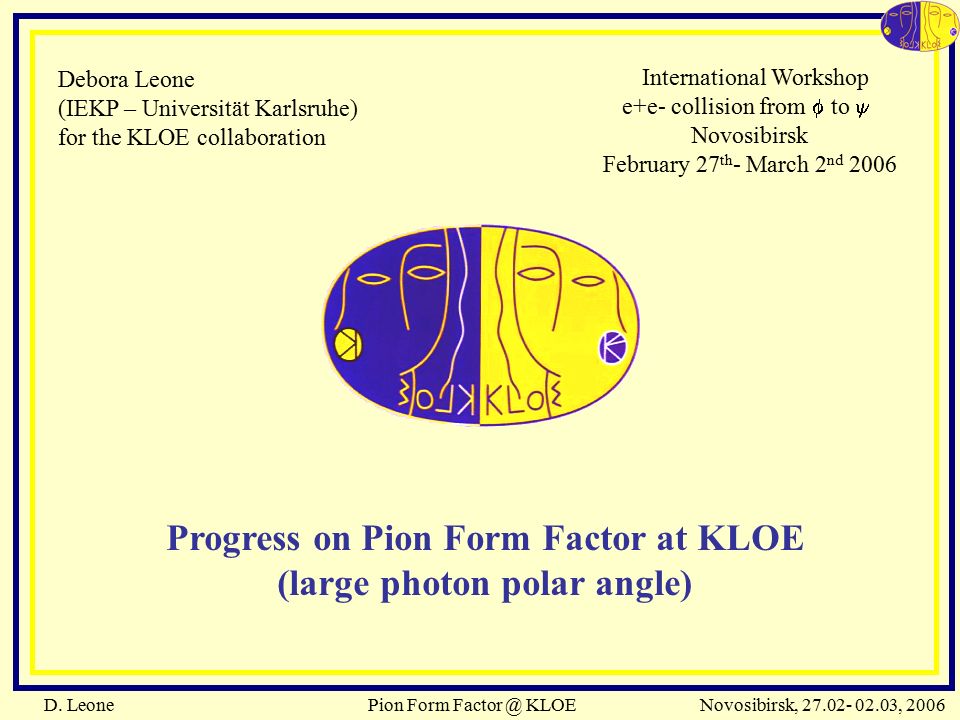 Debora Leone
(IEKP – Universität Karlsruhe)
for the KLOE collaboration

International Workshop
e+e- collision from $\phi$ to $\psi$
Novosibirsk
February 27$^{th}$- March 2$^{nd}$ 2006

KLOE KLOE

Progress on Pion Form Factor at KLOE
(large photon polar angle)

D. Leone Pion Form Factor @ KLOE Novosibirsk, 27.02- 02.03, 2006